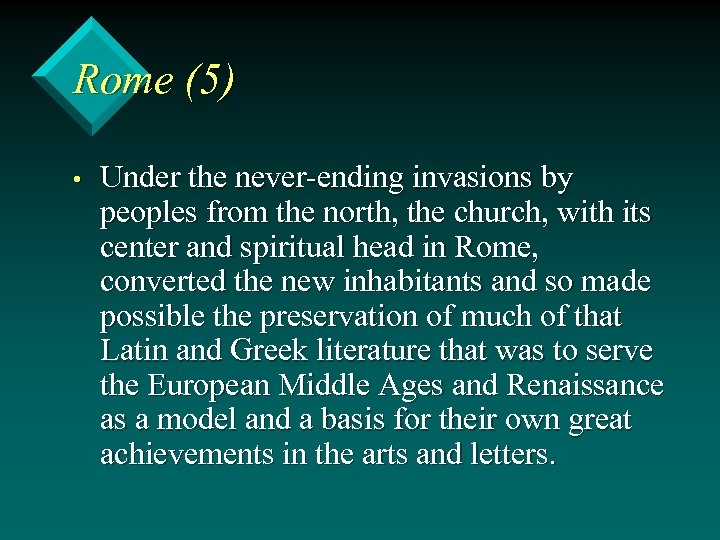 Rome (5)

• Under the never-ending invasions by peoples from the north, the church, with its center and spiritual head in Rome, converted the new inhabitants and so made possible the preservation of much of that Latin and Greek literature that was to serve the European Middle Ages and Renaissance as a model and a basis for their own great achievements in the arts and letters.